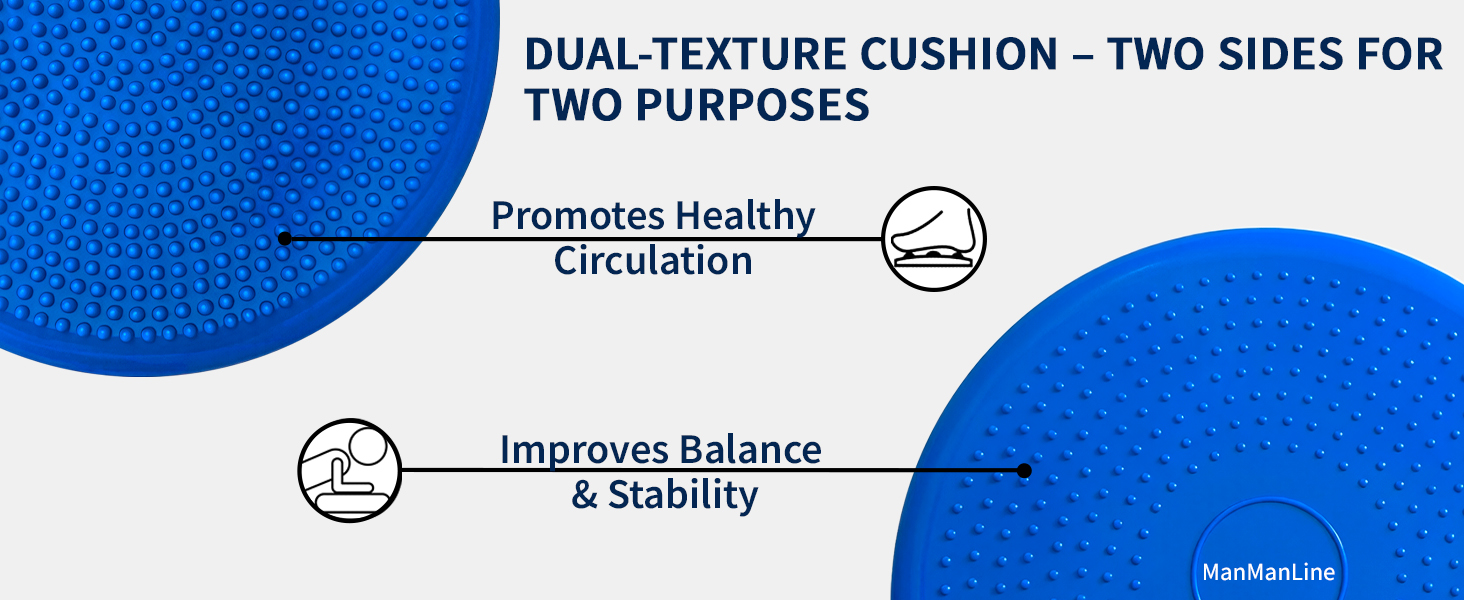 DUAL-TEXTURE CUSHION – TWO SIDES FOR TWO PURPOSES

Promotes Healthy Circulation

Improves Balance & Stability

ManManLine